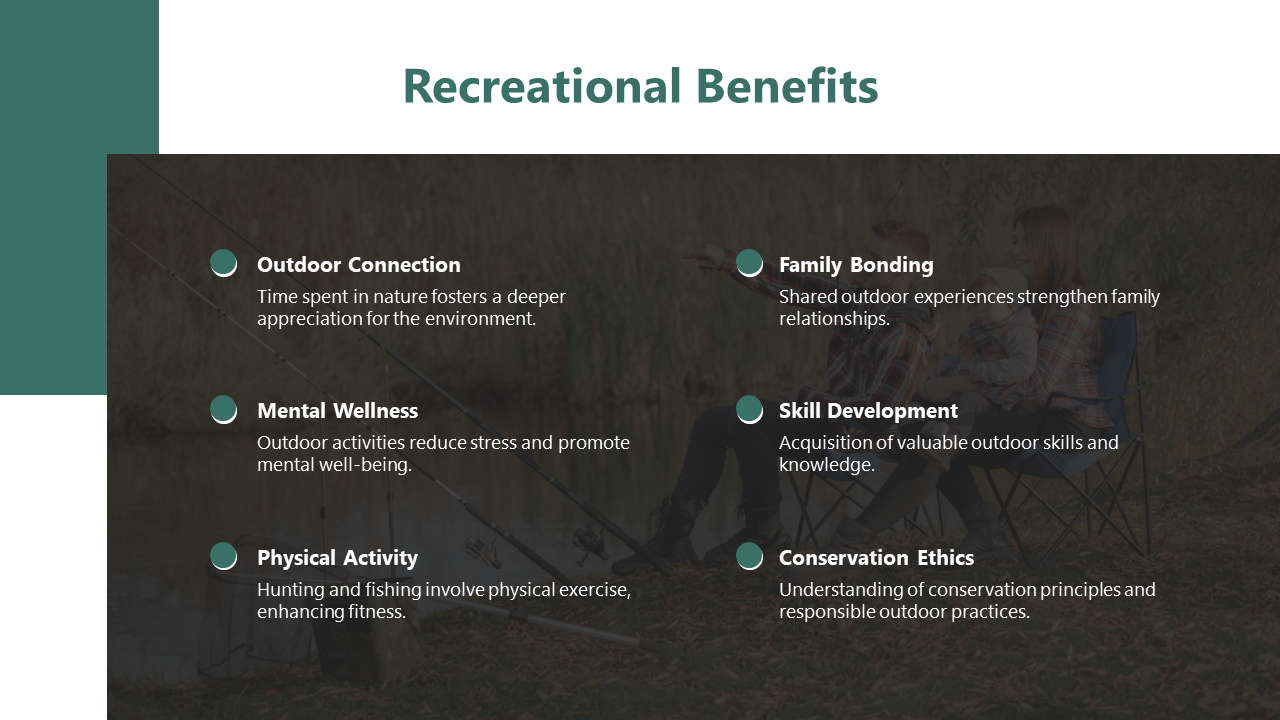 Recreational Benefits

Outdoor Connection
Time spent in nature fosters a deeper appreciation for the environment.

Mental Wellness
Outdoor activities reduce stress and promote mental well-being.

Physical Activity
Hunting and fishing involve physical exercise, enhancing fitness.

Family Bonding
Shared outdoor experiences strengthen family relationships.

Skill Development
Acquisition of valuable outdoor skills and knowledge.

Conservation Ethics
Understanding of conservation principles and responsible outdoor practices.